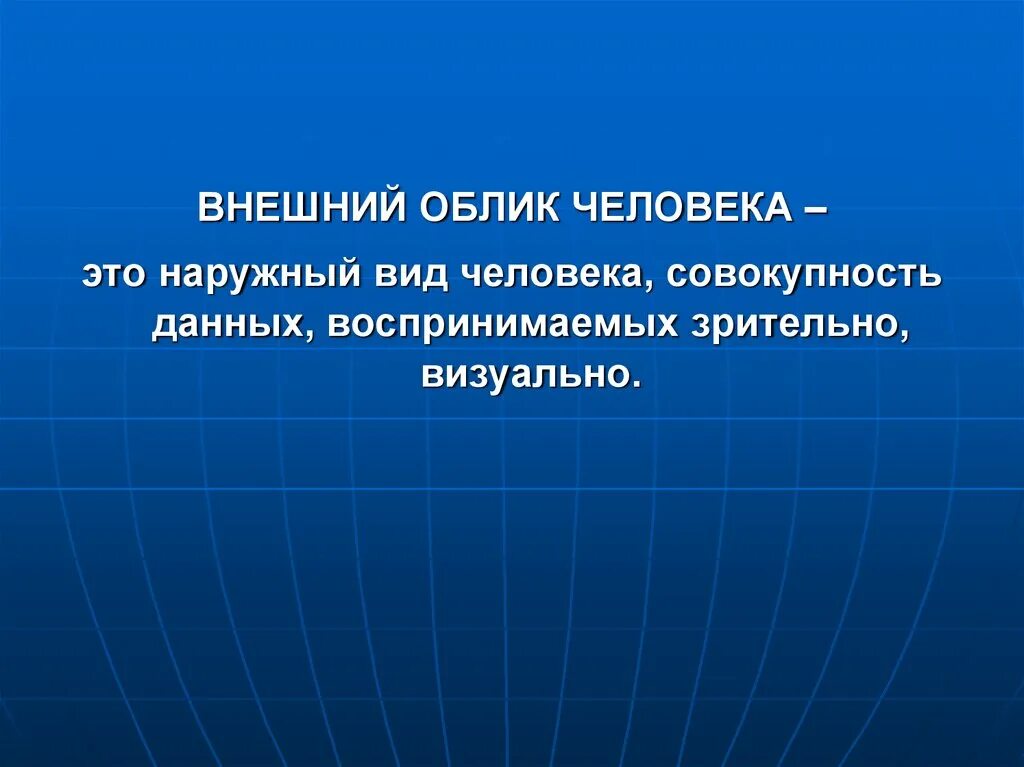 ВНЕШНИЙ ОБЛИК ЧЕЛОВЕКА –

это наружный вид человека, совокупность данных, воспринимаемых зрительно, визуально.